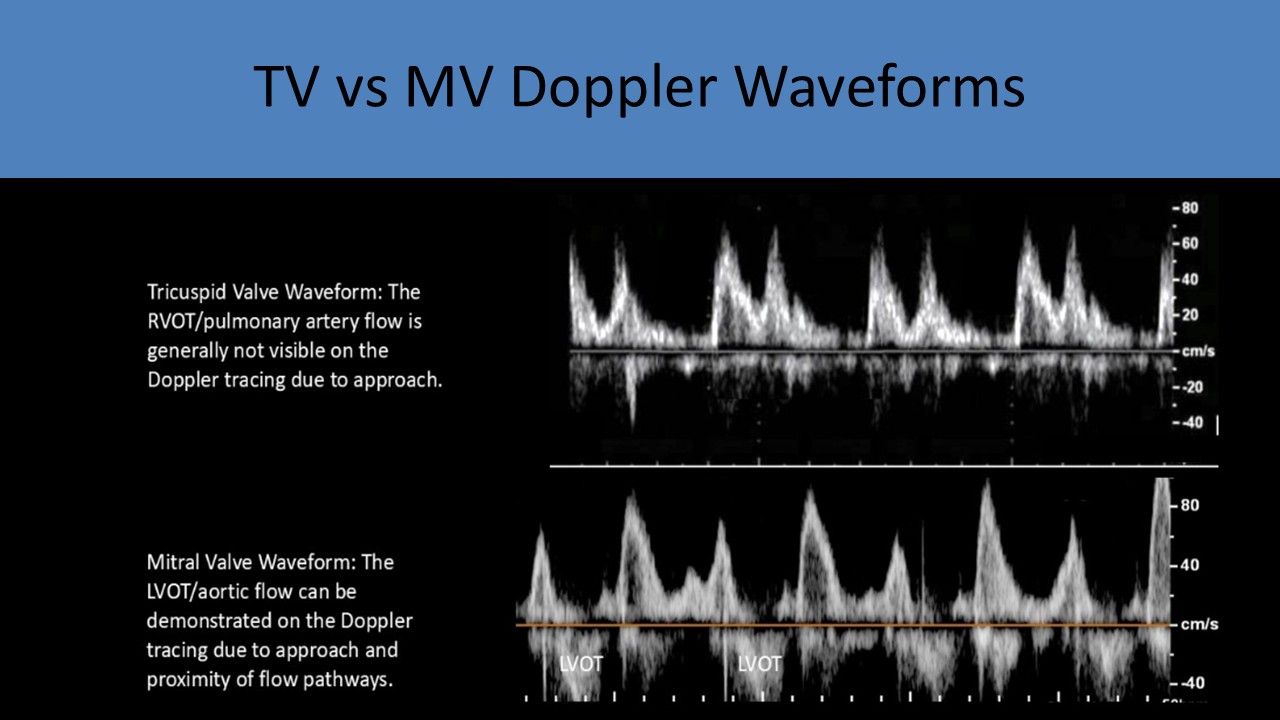 TV vs MV Doppler Waveforms

Tricuspid Valve Waveform: The RVOT/pulmonary artery flow is generally not visible on the Doppler tracing due to approach.

-80
-60
-40
-20
-cm/s
-20
-40

Mitral Valve Waveform: The LVOT/aortic flow can be demonstrated on the Doppler tracing due to approach and proximity of flow pathways.

-80
-40
-cm/s
-40

LVOT
LVOT